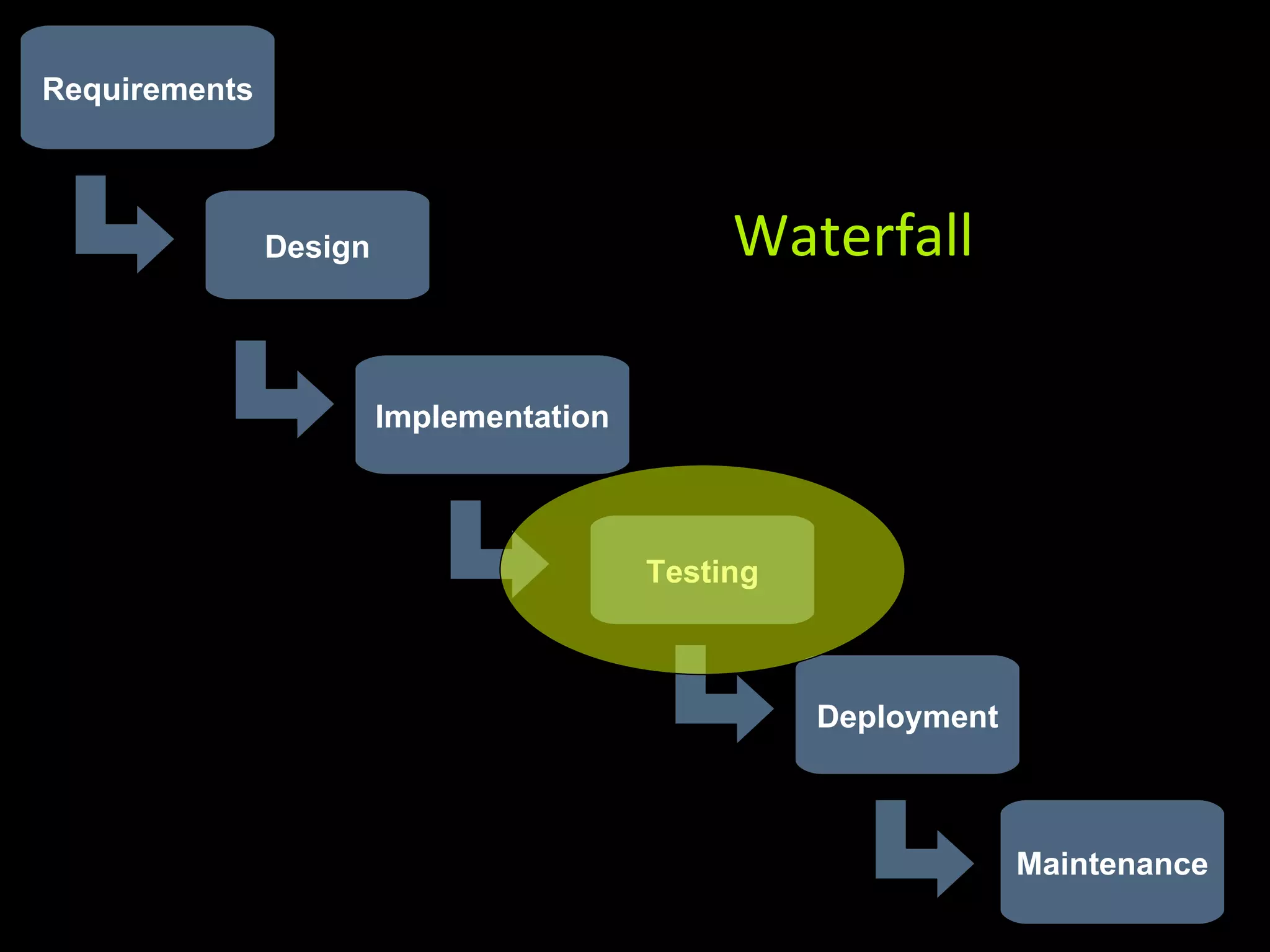 Requirements

Design

Waterfall

Implementation

Testing

Deployment

Maintenance